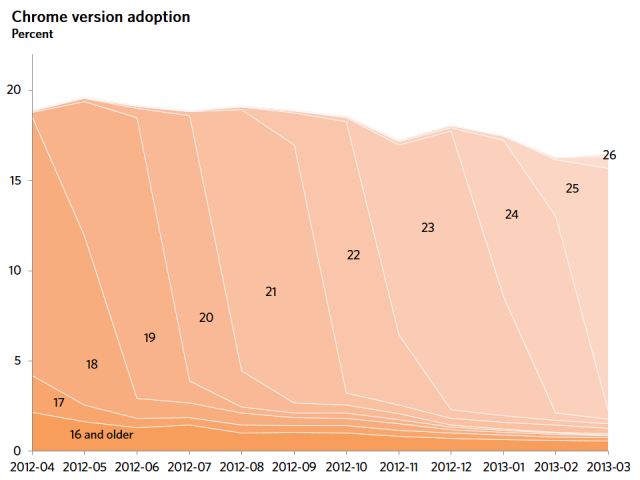 Chrome version adoption
Percent

20
15
10
5
0

26
25
24
23
22
21
20
19
18
17
16 and older

2012-04 2012-05 2012-06 2012-07 2012-08 2012-09 2012-10 2012-11 2012-12 2013-01 2013-02 2013-03